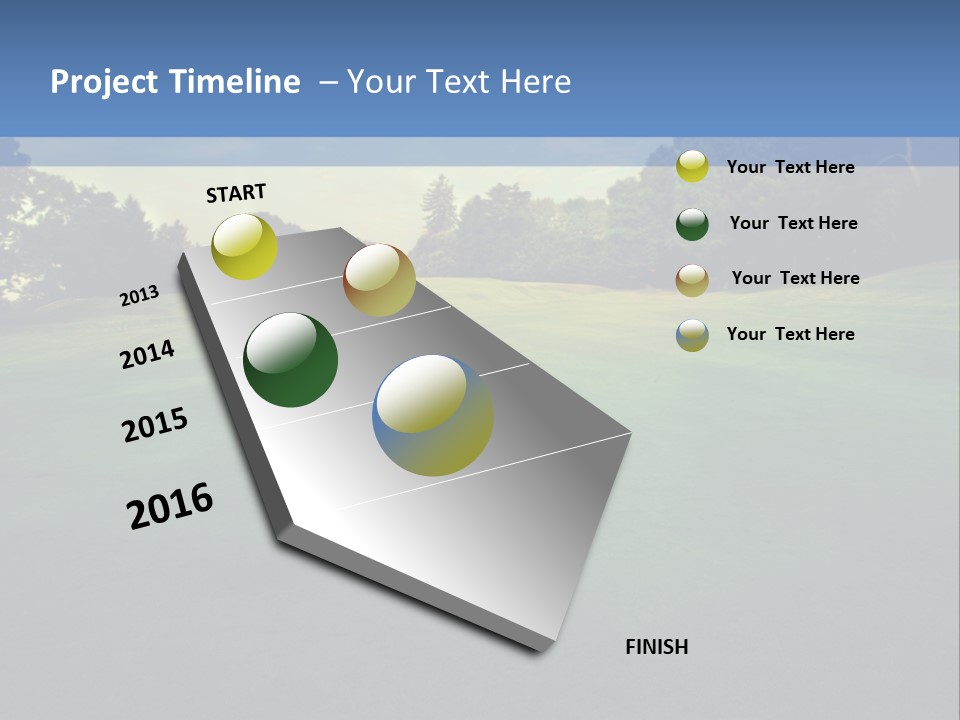 Project Timeline – Your Text Here

START

2013

2014

2015

2016

FINISH

Your Text Here

Your Text Here

Your Text Here

Your Text Here